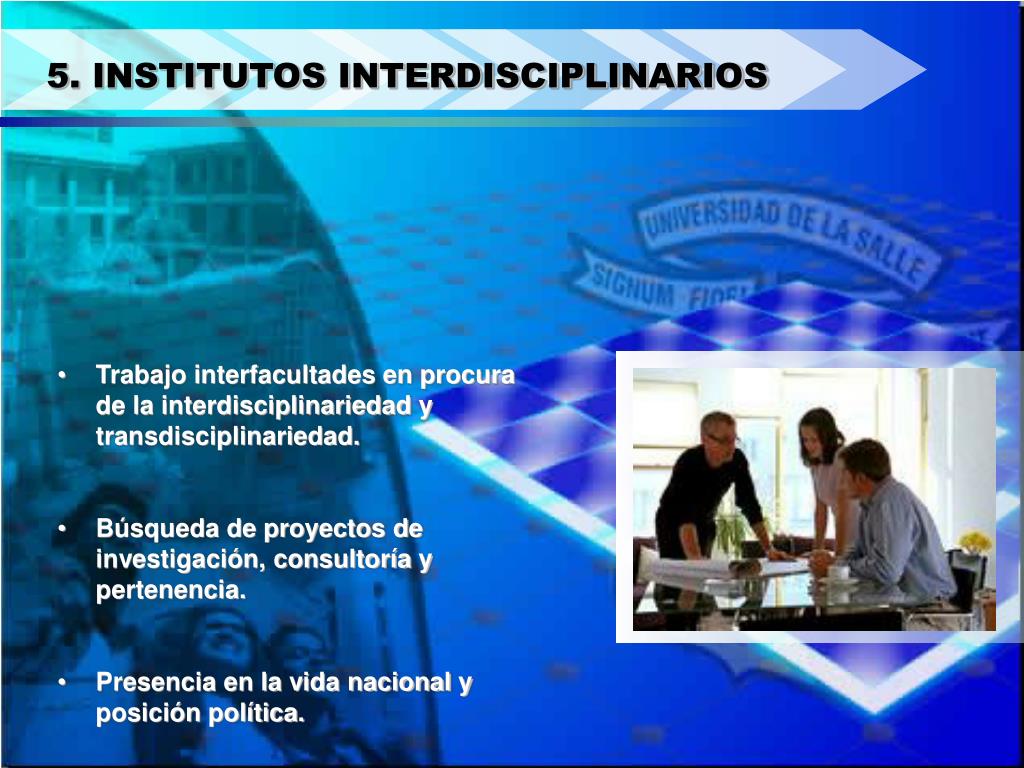 5. INSTITUTOS INTERDISCIPLINARIOS

UNIVERSIDAD DE LA SALLE
SIGNUM FIDEI

• Trabajo interfacultades en procura de la interdisciplinariedad y transdisciplinariedad.

• Búsqueda de proyectos de investigación, consultoría y pertenencia.

• Presencia en la vida nacional y posición política.